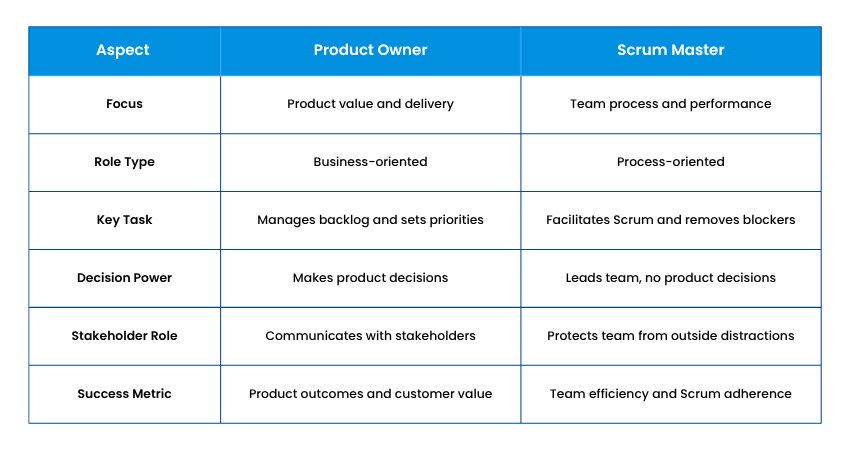 | Aspect | Product Owner | Scrum Master |
|---|---|---|
| Focus | Product value and delivery | Team process and performance |
| Role Type | Business-oriented | Process-oriented |
| Key Task | Manages backlog and sets priorities | Facilitates Scrum and removes blockers |
| Decision Power | Makes product decisions | Leads team, no product decisions |
| Stakeholder Role | Communicates with stakeholders | Protects team from outside distractions |
| Success Metric | Product outcomes and customer value | Team efficiency and Scrum adherence |